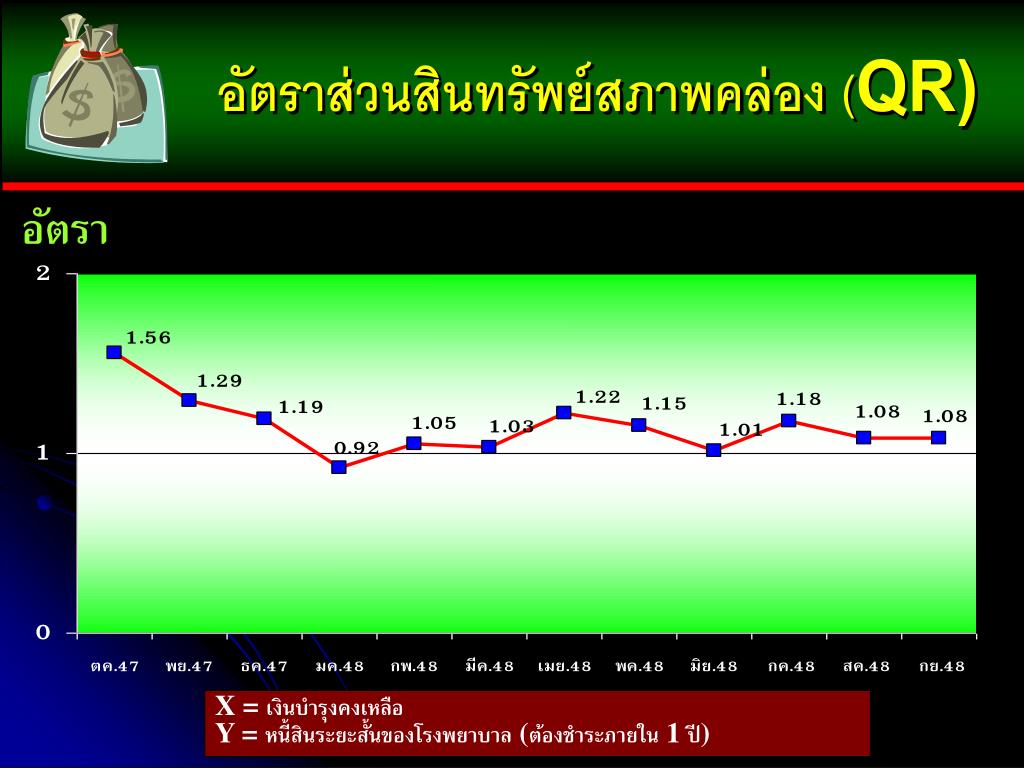 อัตราส่วนสินทรัพย์สภาพคล่อง (QR)

อัตรา

2
1
0

1.56
1.29
1.19
0.92
1.05
1.03
1.22
1.15
1.01
1.18
1.08
1.08

ตค.47 พย.47 ธค.47 มค.48 กพ.48 มีค.48 เมย.48 พค.48 มิย.48 กค.48 สค.48 กย.48

X = เงินบำรุงคงเหลือ
Y = หนี้สินระยะสั้นของโรงพยาบาล (ต้องชำระภายใน 1 ปี)